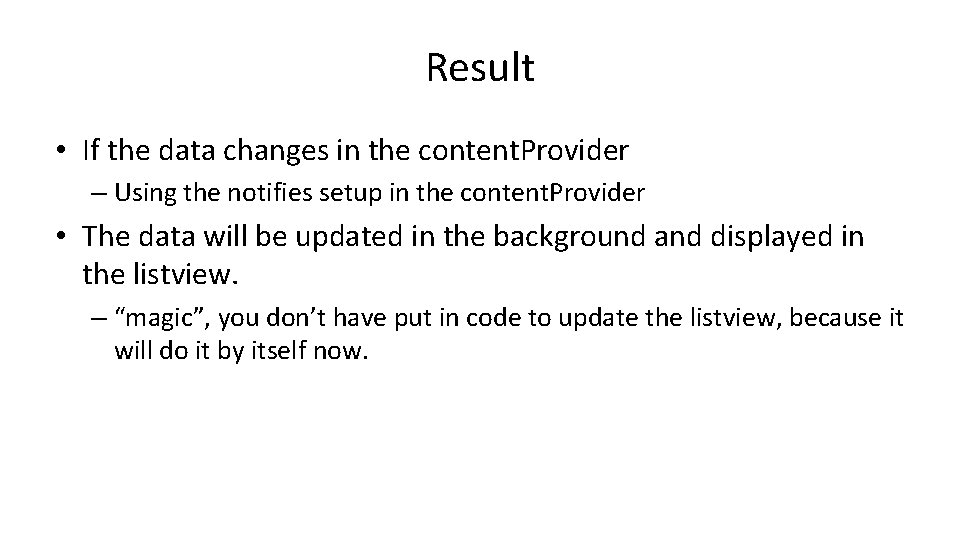 Result

• If the data changes in the contentProvider

– Using the notifies setup in the contentProvider

• The data will be updated in the background and displayed in the listview.

– “magic”, you don’t have put in code to update the listview, because it will do it by itself now.